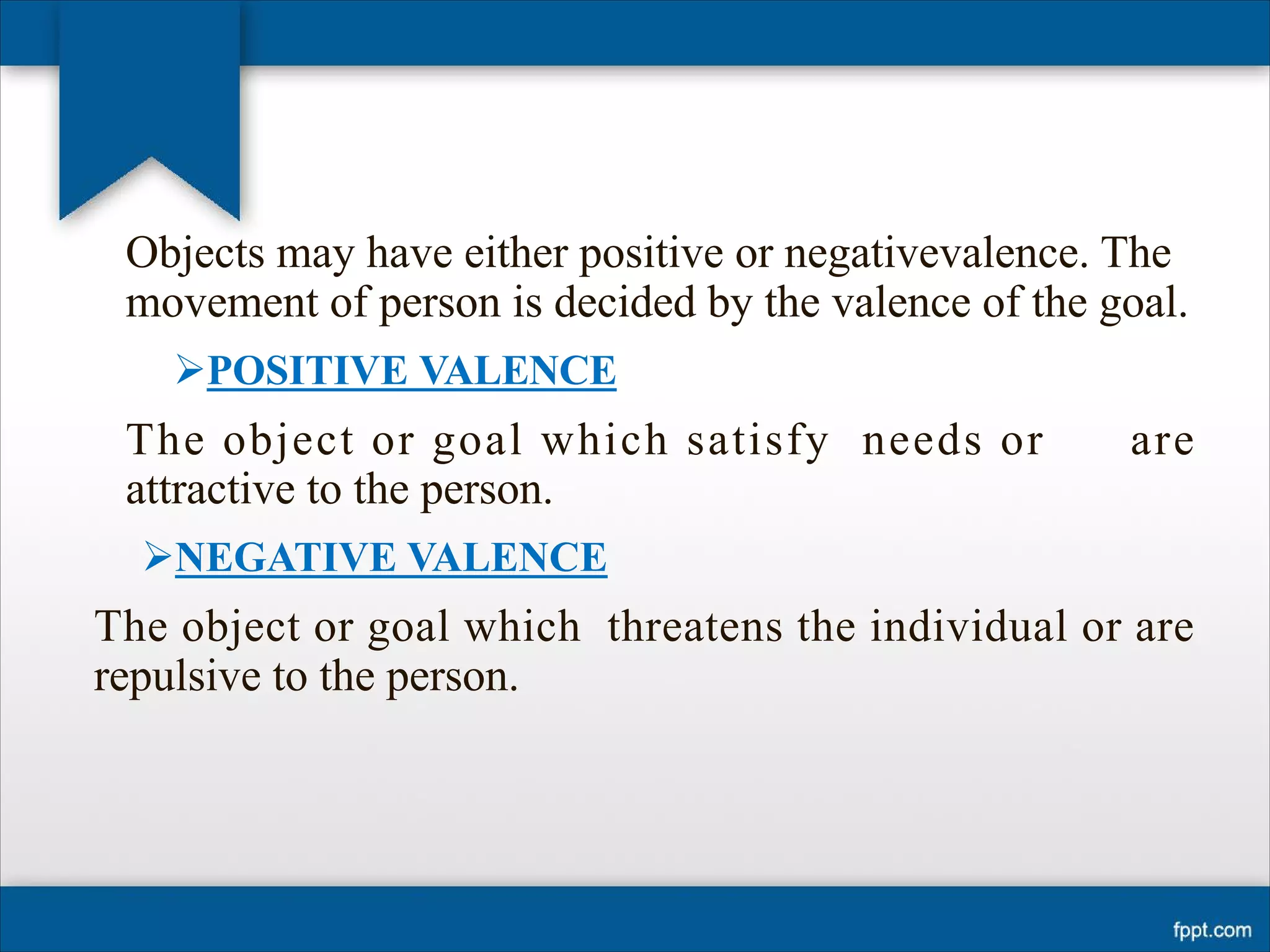 Objects may have either positive or negativevalence. The movement of person is decided by the valence of the goal.

➢POSITIVE VALENCE

The object or goal which satisfy needs or are attractive to the person.

➢NEGATIVE VALENCE

The object or goal which threatens the individual or are repulsive to the person.

fppt.com